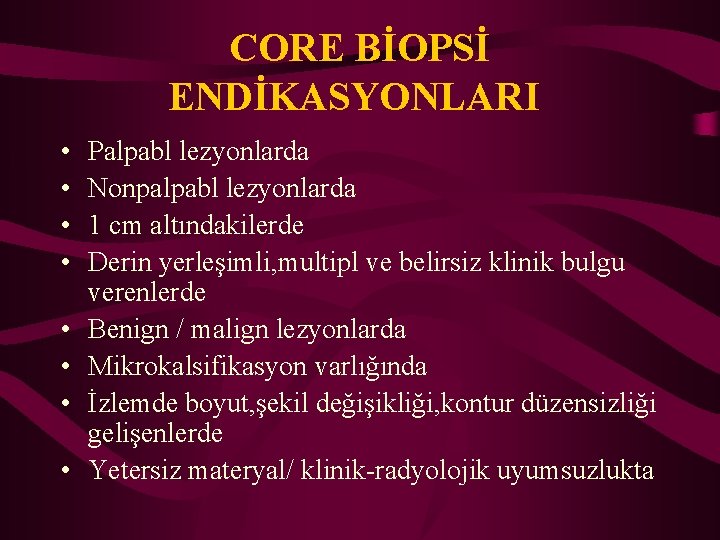 CORE BİOPSİ ENDİKASYONLARI

• Palpabl lezyonlarda
• Nonpalpabl lezyonlarda
• 1 cm altındakilerde
• Derin yerleşimli,multipl ve belirsiz klinik bulgu verenlerde
• Benign / malign lezyonlarda
• Mikrokalsifikasyon varlığında
• İzlemde boyut,şekil değişikliği,kontur düzensizliği gelişenlerde
• Yetersiz materyal/ klinik-radyolojik uyumsuzlukta